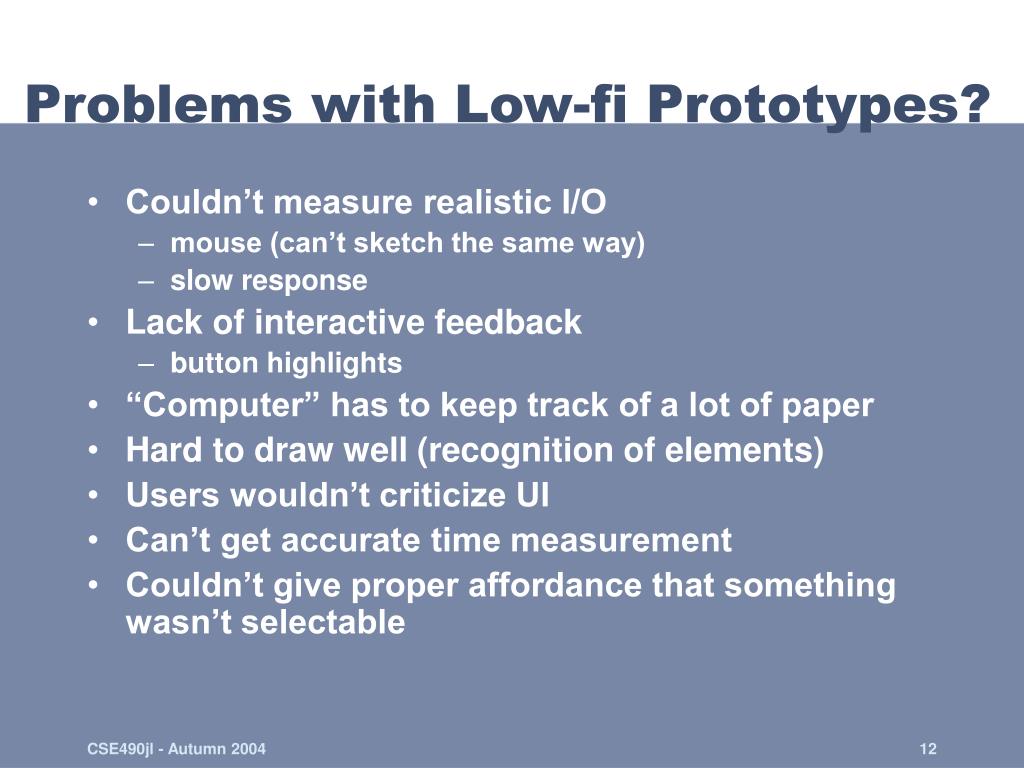 Problems with Low-fi Prototypes?

• Couldn’t measure realistic I/O
– mouse (can’t sketch the same way)
– slow response
• Lack of interactive feedback
– button highlights
• “Computer” has to keep track of a lot of paper
• Hard to draw well (recognition of elements)
• Users wouldn’t criticize UI
• Can’t get accurate time measurement
• Couldn’t give proper affordance that something wasn’t selectable

CSE490jl - Autumn 2004

12